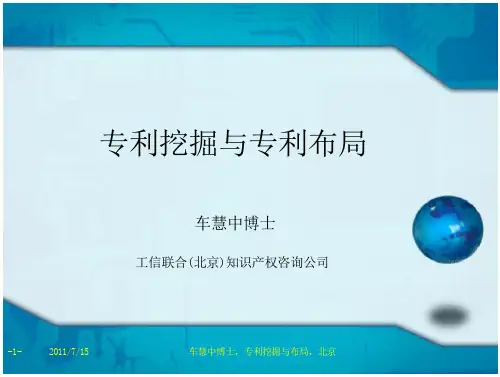 专利挖掘与专利布局

车慧中博士

工信联合(北京)知识产权咨询公司

-1- 2011/7/15 车慧中博士，专利挖掘与布局，北京